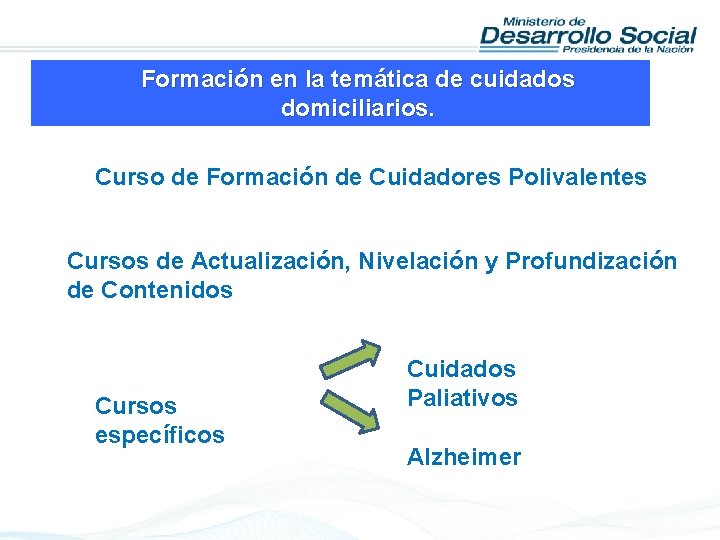 Ministerio de
Desarrollo Social
Presidencia de la Nación

Formación en la temática de cuidados domiciliarios.

Curso de Formación de Cuidadores Polivalentes

Cursos de Actualización, Nivelación y Profundización de Contenidos

Cursos específicos

Cuidados Paliativos

Alzheimer